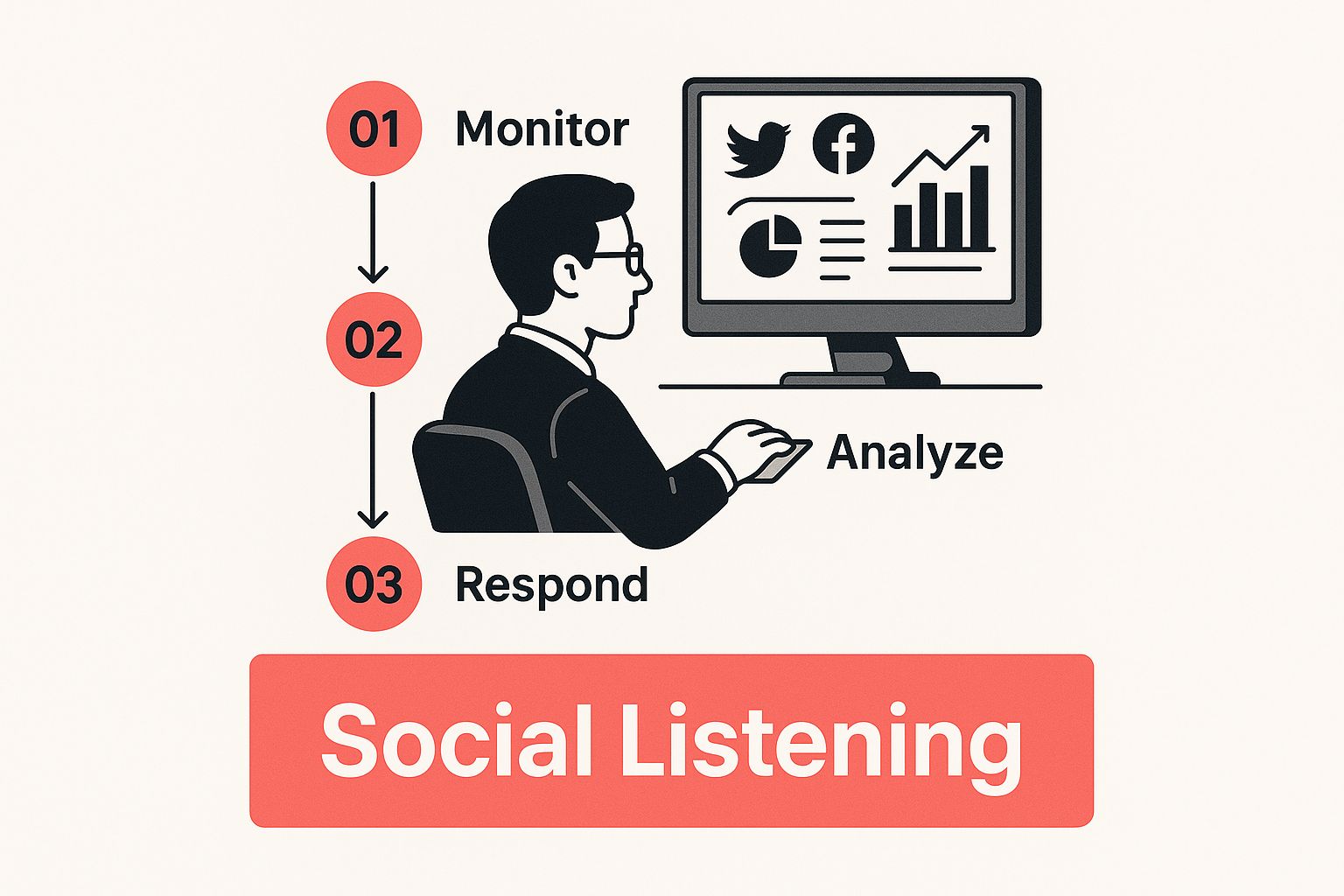 01 Monitor

02

Analyze

03 Respond

Social Listening